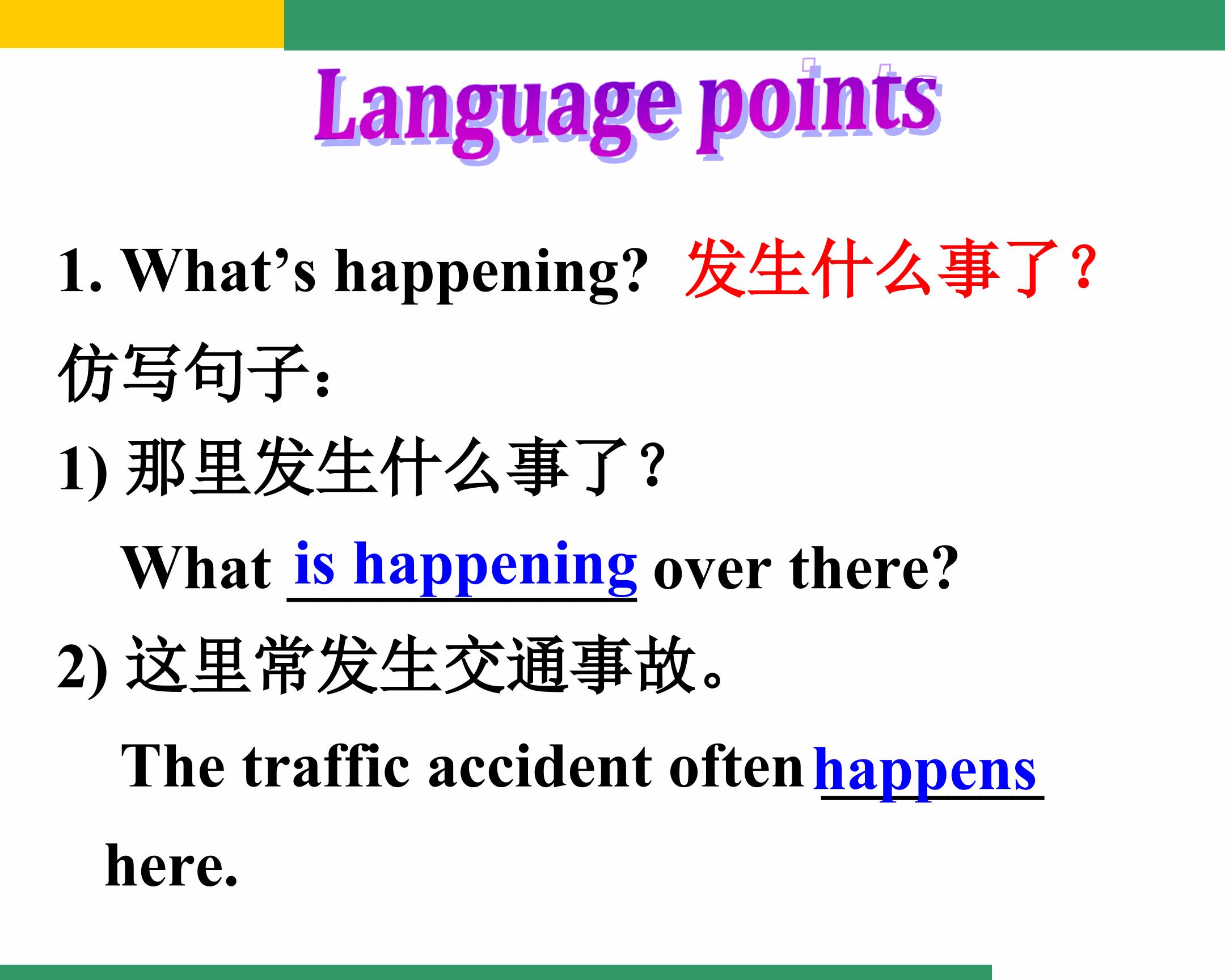 Language points

1. What’s happening? 发生什么事了？

仿写句子：

1) 那里发生什么事了？

What is happening over there?

2) 这里常发生交通事故。

The traffic accident often happens here.